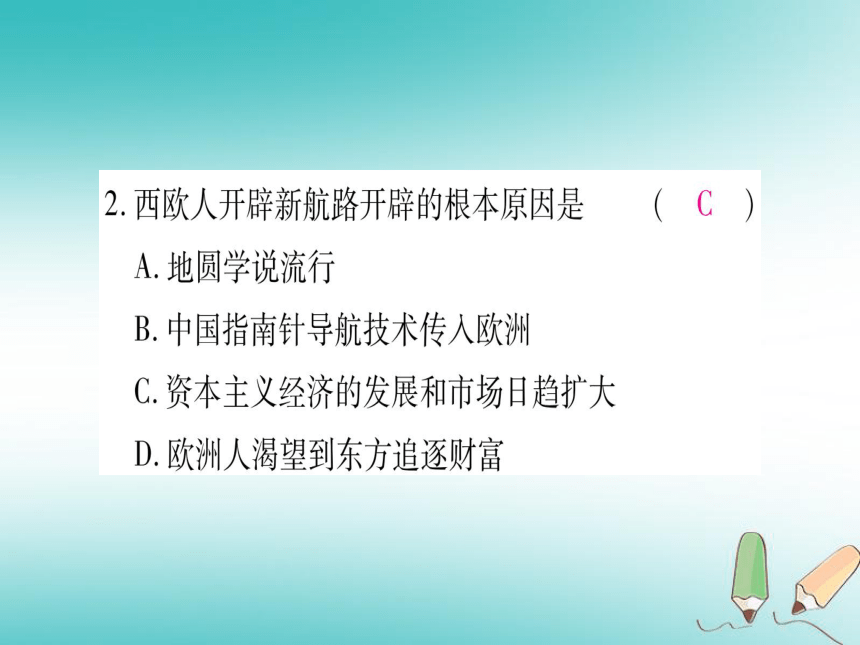 2. 西欧人开辟新航路开辟的根本原因是 ( C )

A. 地圆学说流行

B. 中国指南针导航技术传入欧洲

C. 资本主义经济的发展和市场日趋扩大

D. 欧洲人渴望到东方追逐财富